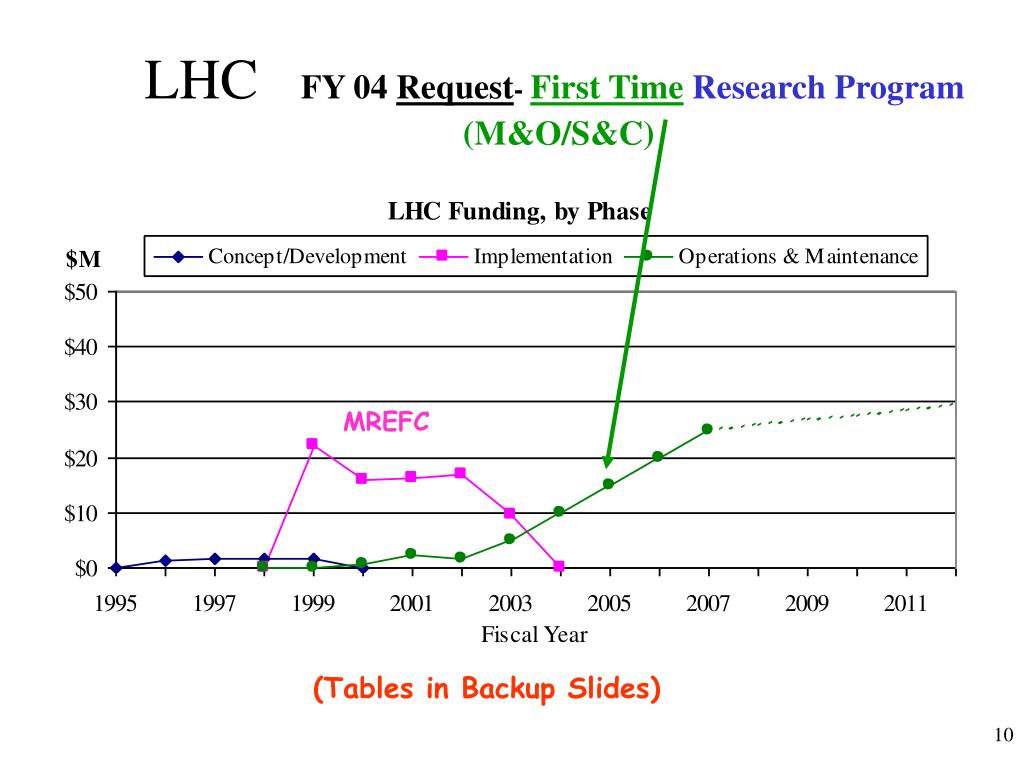 LHC FY 04 Request- First Time Research Program (M&O/S&C)

LHC Funding, by Phase

$M

Concept/Development
Implementation
Operations & Maintenance

$50
$40
$30
$20
$10
$0

MREFC

1995
1997
1999
2001
2003
2005
2007
2009
2011

Fiscal Year

(Tables in Backup Slides)

10